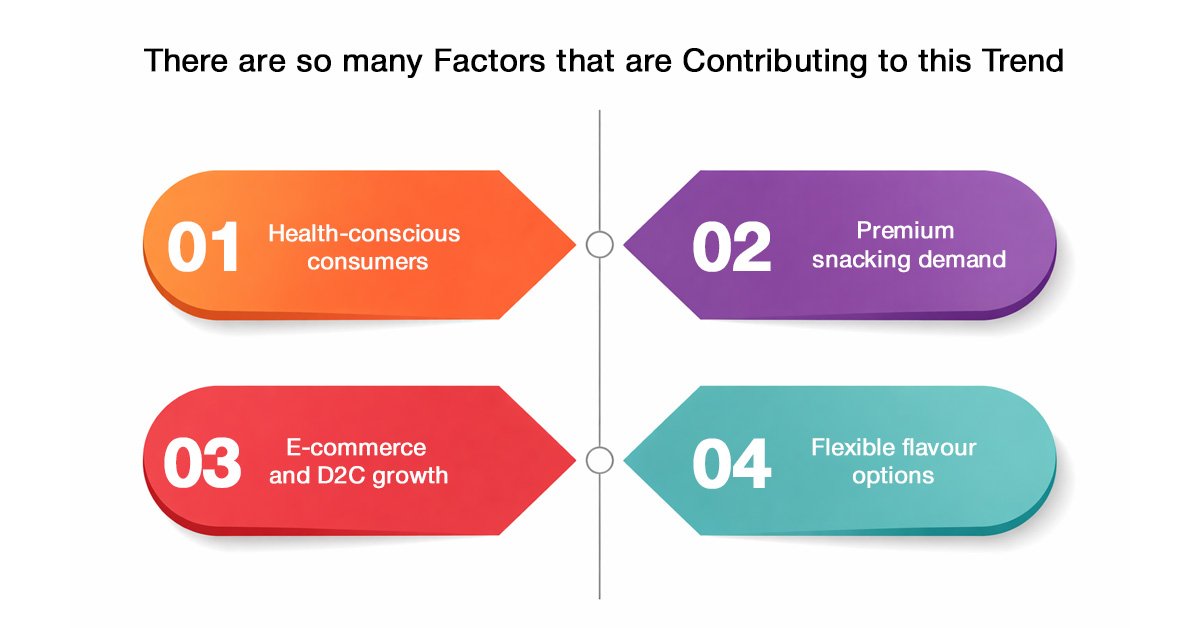 There are so many Factors that are Contributing to this Trend

01 Health-conscious consumers

02 Premium snacking demand

03 E-commerce and D2C growth

04 Flexible flavour options